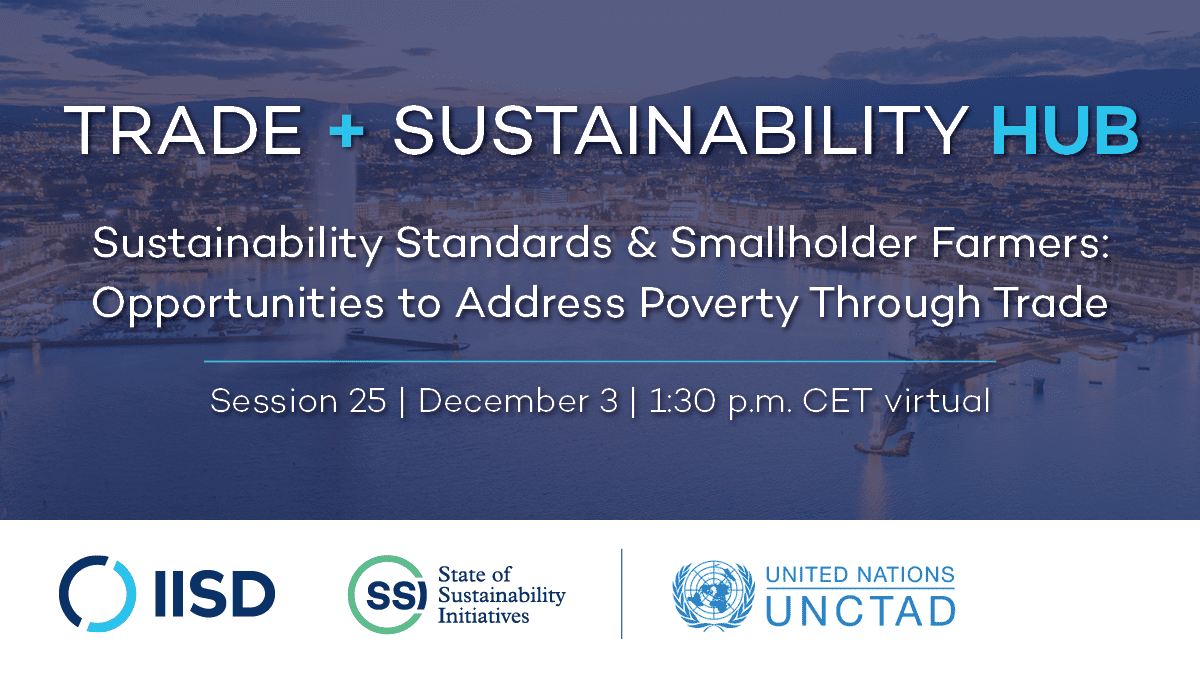 TRADE + SUSTAINABILITY HUB

Sustainability Standards & Smallholder Farmers: Opportunities to Address Poverty Through Trade

Session 25 | December 3 | 1:30 p.m. CET virtual

IISD

SSI State of Sustainability Initiatives

UNITED NATIONS
UNCTAD